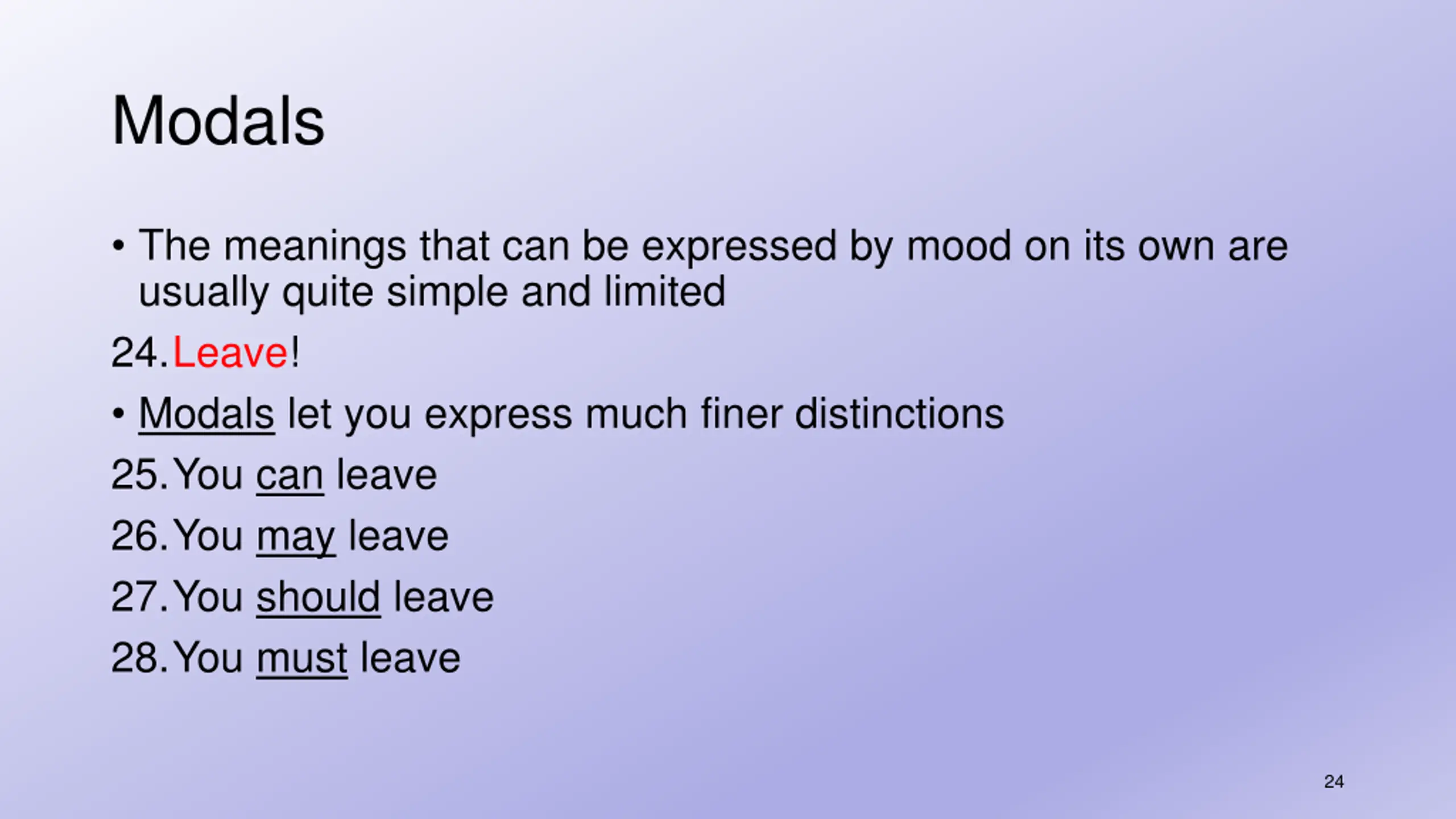 Modals

• The meanings that can be expressed by mood on its own are usually quite simple and limited

24. Leave!

• Modals let you express much finer distinctions

25. You can leave

26. You may leave

27. You should leave

28. You must leave

24